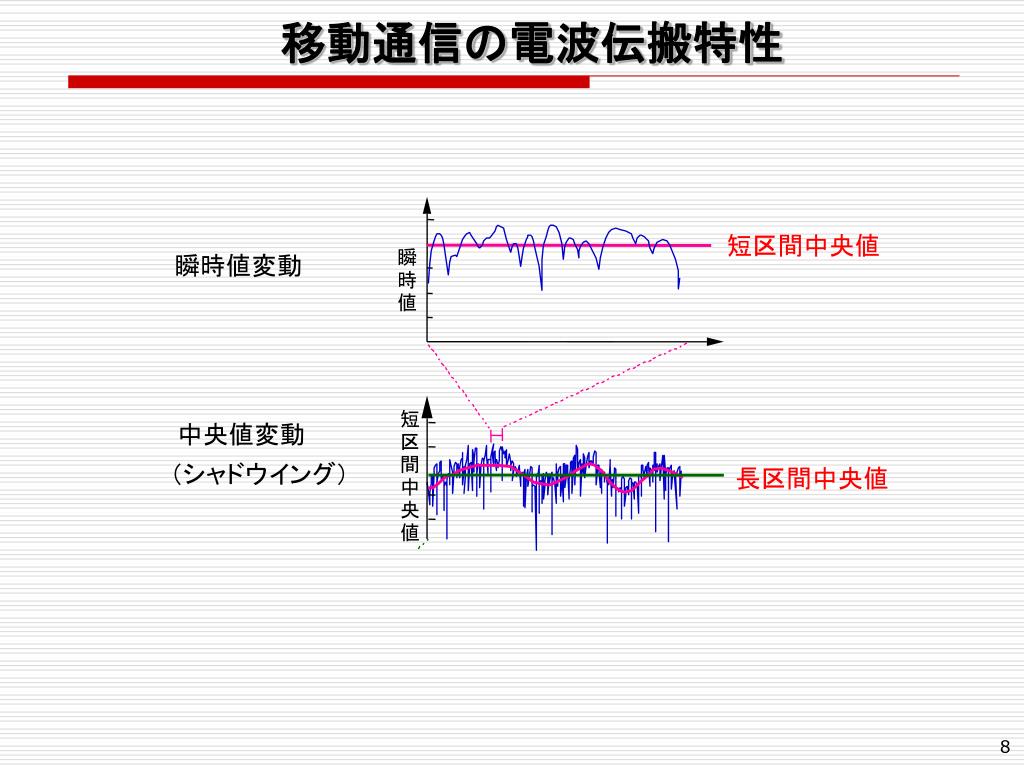 移動通信の電波伝搬特性

瞬時値変動

瞬時値

短区間中央値

中央値変動
（シャドウイング）

短区間中央値

長区間中央値

8